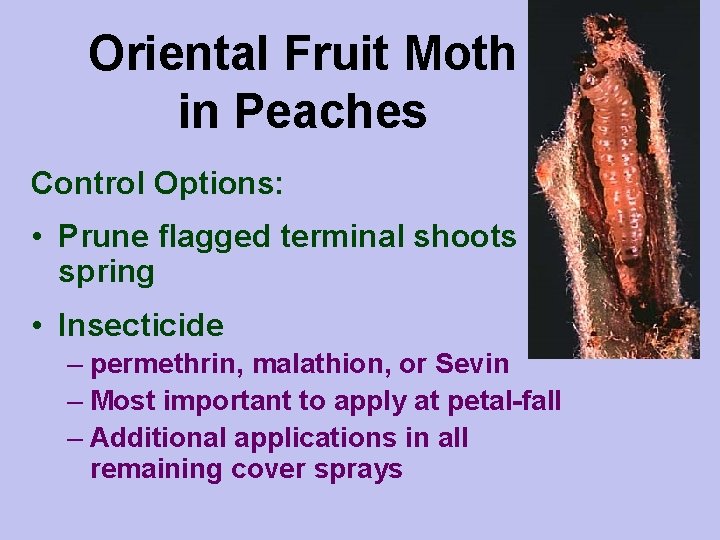 Oriental Fruit Moth in Peaches

Control Options:

• Prune flagged terminal shoots spring

• Insecticide
– permethrin, malathion, or Sevin
– Most important to apply at petal-fall
– Additional applications in all remaining cover sprays